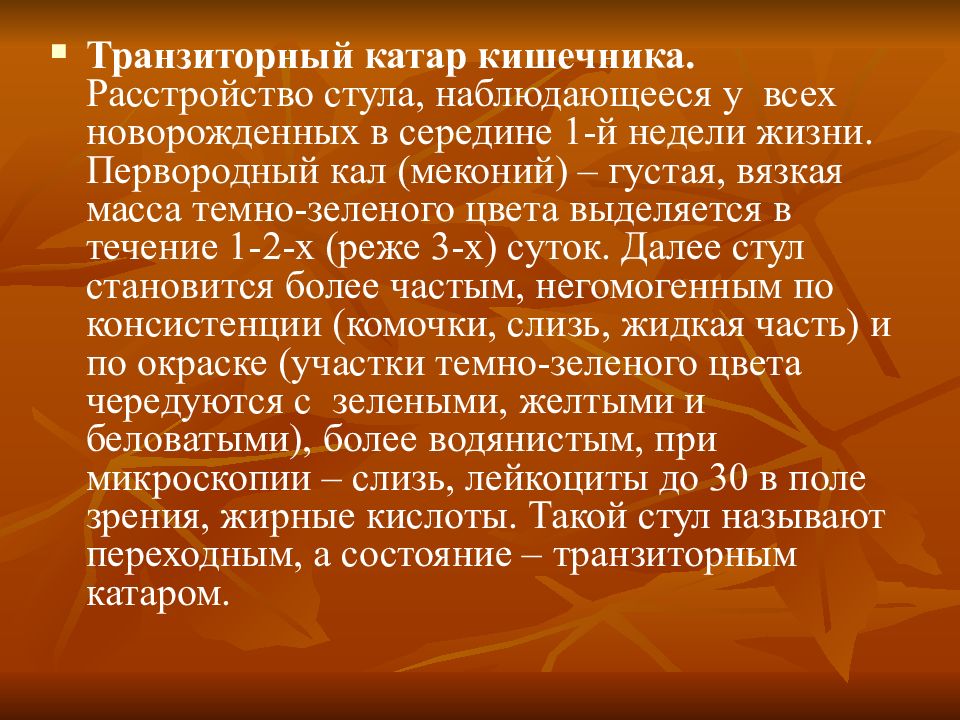 Транзиторный катар кишечника. Расстройство стула, наблюдающееся у всех новорожденных в середине 1-й недели жизни. Первородный кал (меконий) – густая, вязкая масса темно-зеленого цвета выделяется в течение 1-2-х (реже 3-х) суток. Далее стул становится более частым, негомогенным по консистенции (комочки, слизь, жидкая часть) и по окраске (участки темно-зеленого цвета чередуются с зелеными, желтыми и беловатыми), более водянистым, при микроскопии – слизь, лейкоциты до 30 в поле зрения, жирные кислоты. Такой стул называют переходным, а состояние – транзиторным катаром.